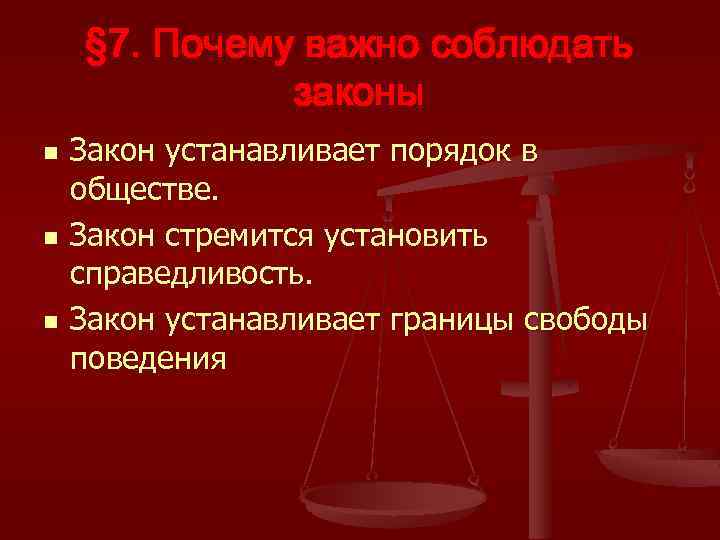 §7. Почему важно соблюдать законы

- Закон устанавливает порядок в обществе.
- Закон стремится установить справедливость.
- Закон устанавливает границы свободы поведения